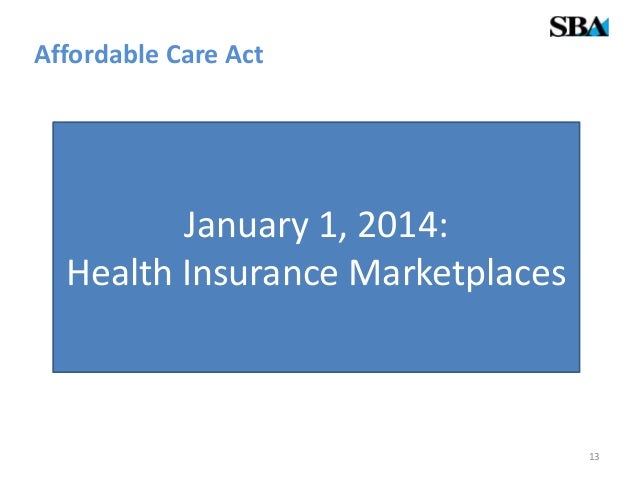 SBA

Affordable Care Act

January 1, 2014:
Health Insurance Marketplaces

13